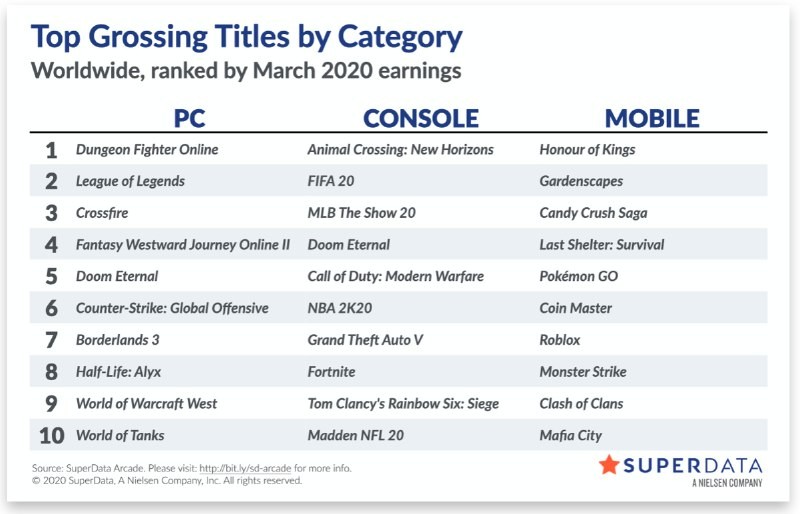 Top Grossing Titles by Category
Worldwide, ranked by March 2020 earnings

| | PC | CONSOLE | MOBILE |
|---|---|---|---|
| 1 | Dungeon Fighter Online | Animal Crossing: New Horizons | Honour of Kings |
| 2 | League of Legends | FIFA 20 | Gardenscapes |
| 3 | Crossfire | MLB The Show 20 | Candy Crush Saga |
| 4 | Fantasy Westward Journey Online II | Doom Eternal | Last Shelter: Survival |
| 5 | Doom Eternal | Call of Duty: Modern Warfare | Pokémon GO |
| 6 | Counter-Strike: Global Offensive | NBA 2K20 | Coin Master |
| 7 | Borderlands 3 | Grand Theft Auto V | Roblox |
| 8 | Half-Life: Alyx | Fortnite | Monster Strike |
| 9 | World of Warcraft West | Tom Clancy's Rainbow Six: Siege | Clash of Clans |
| 10 | World of Tanks | Madden NFL 20 | Mafia City |

Source: SuperData Arcade. Please visit: http://bit.ly/sd-arcade for more info.
© 2020 SuperData, A Nielsen Company, Inc. All rights reserved.

SUPERDATA
A NIELSEN COMPANY